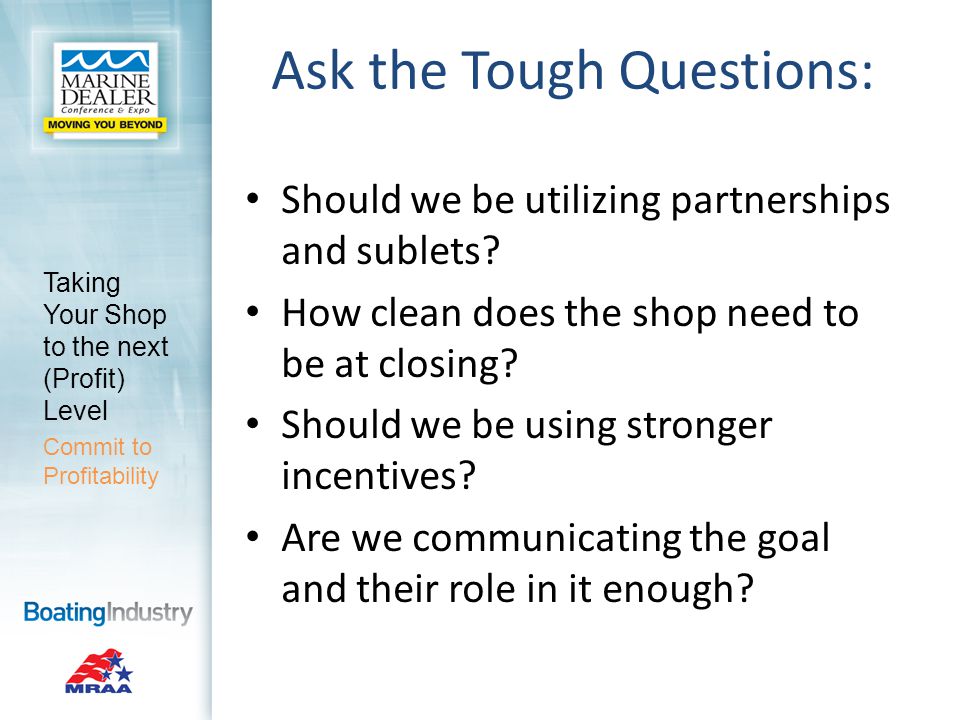 MARINE DEALER
Conference & Expo
MOVING YOU BEYOND

Taking Your Shop to the next (Profit) Level

Commit to Profitability

BoatingIndustry

MRAA

Ask the Tough Questions:

• Should we be utilizing partnerships and sublets?
• How clean does the shop need to be at closing?
• Should we be using stronger incentives?
• Are we communicating the goal and their role in it enough?